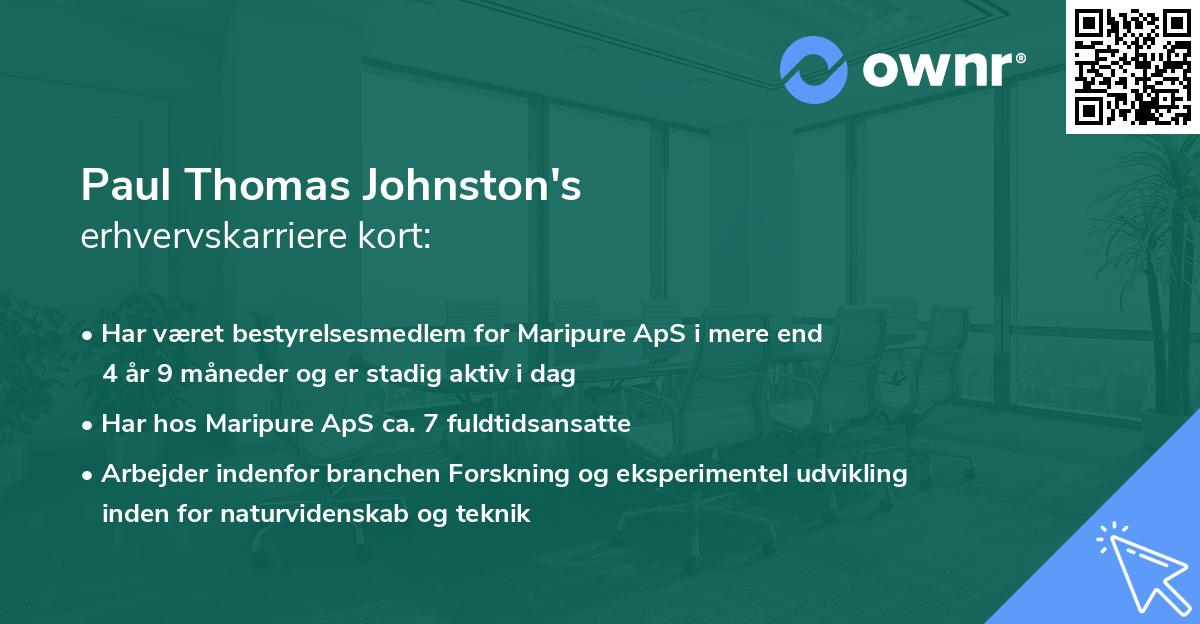 ownr®

Paul Thomas Johnston's
erhvervskarriere kort:

• Har været bestyrelsesmedlem for Maripure ApS i mere end 4 år 9 måneder og er stadig aktiv i dag
• Har hos Maripure ApS ca. 7 fuldtidsansatte
• Arbejder indenfor branchen Forskning og eksperimentel udvikling inden for naturvidenskab og teknik